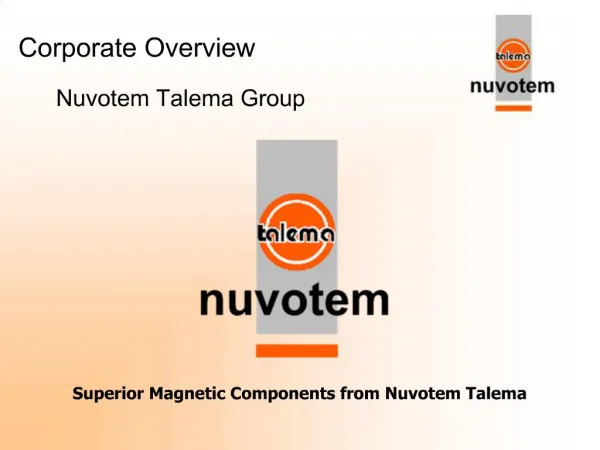 Corporate Overview

Nuvotem Talema Group

talema
nuvotem

talema
nuvotem

Superior Magnetic Components from Nuvotem Talema